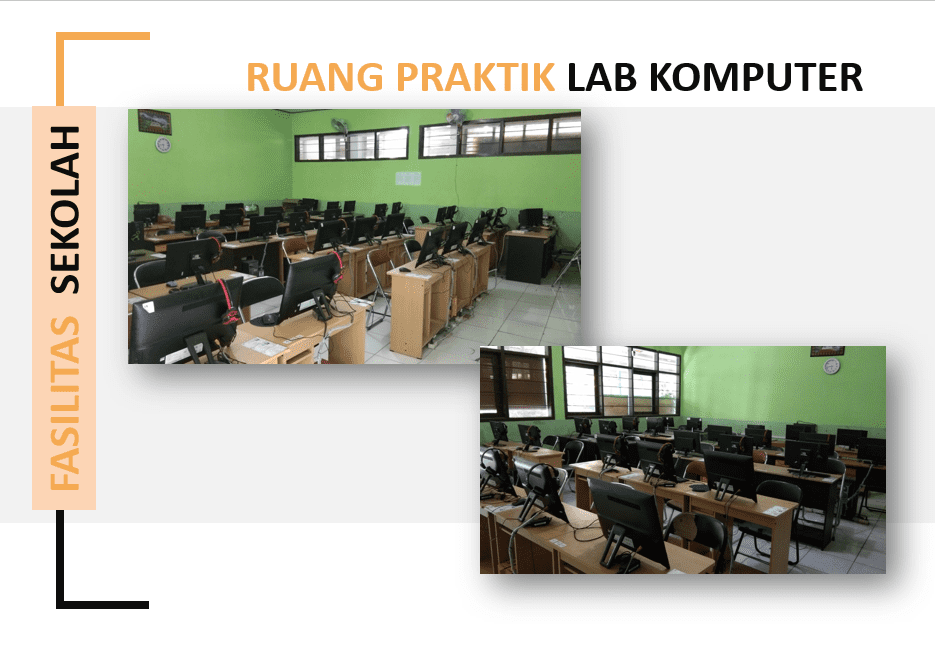 FASILITAS SEKOLAH

RUANG PRAKTIK LAB KOMPUTER